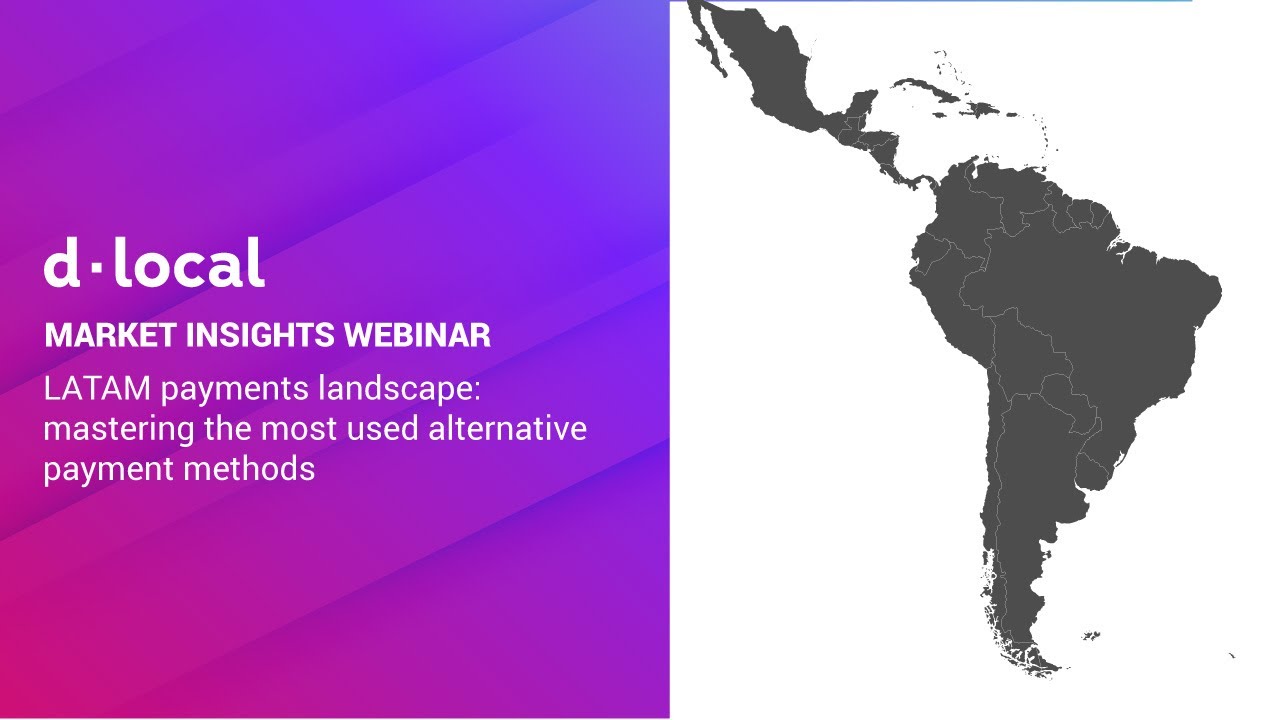 d·local

MARKET INSIGHTS WEBINAR

LATAM payments landscape: mastering the most used alternative payment methods